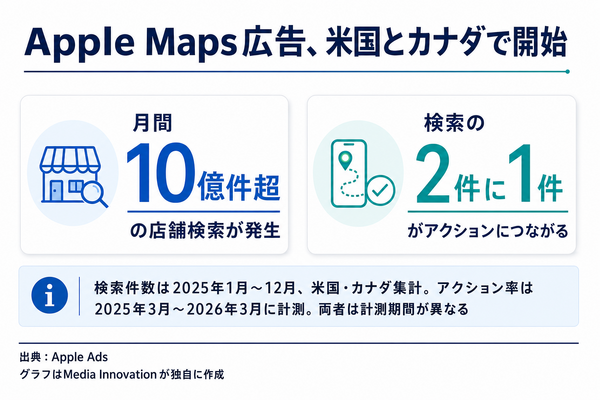 Apple Maps広告、米国とカナダで開始

月間
10億件超
の店舗検索が発生

検索の
2件に1件
がアクションにつながる

検索件数は2025年1月～12月、米国・カナダ集計。アクション率は2025年3月～2026年3月に計測。両者は計測期間が異なる

出典：Apple Ads
グラフはMedia Innovationが独自に作成